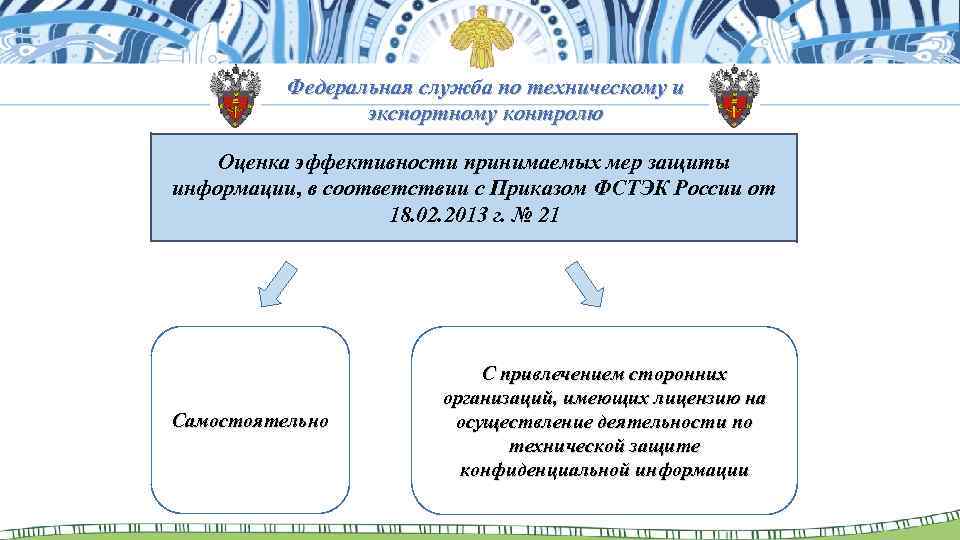 Федеральная служба по техническому и экспортному контролю

Оценка эффективности принимаемых мер защиты информации, в соответствии с Приказом ФСТЭК России от 18.02.2013 г. № 21

Самостоятельно

С привлечением сторонних организаций, имеющих лицензию на осуществление деятельности по технической защите конфиденциальной информации